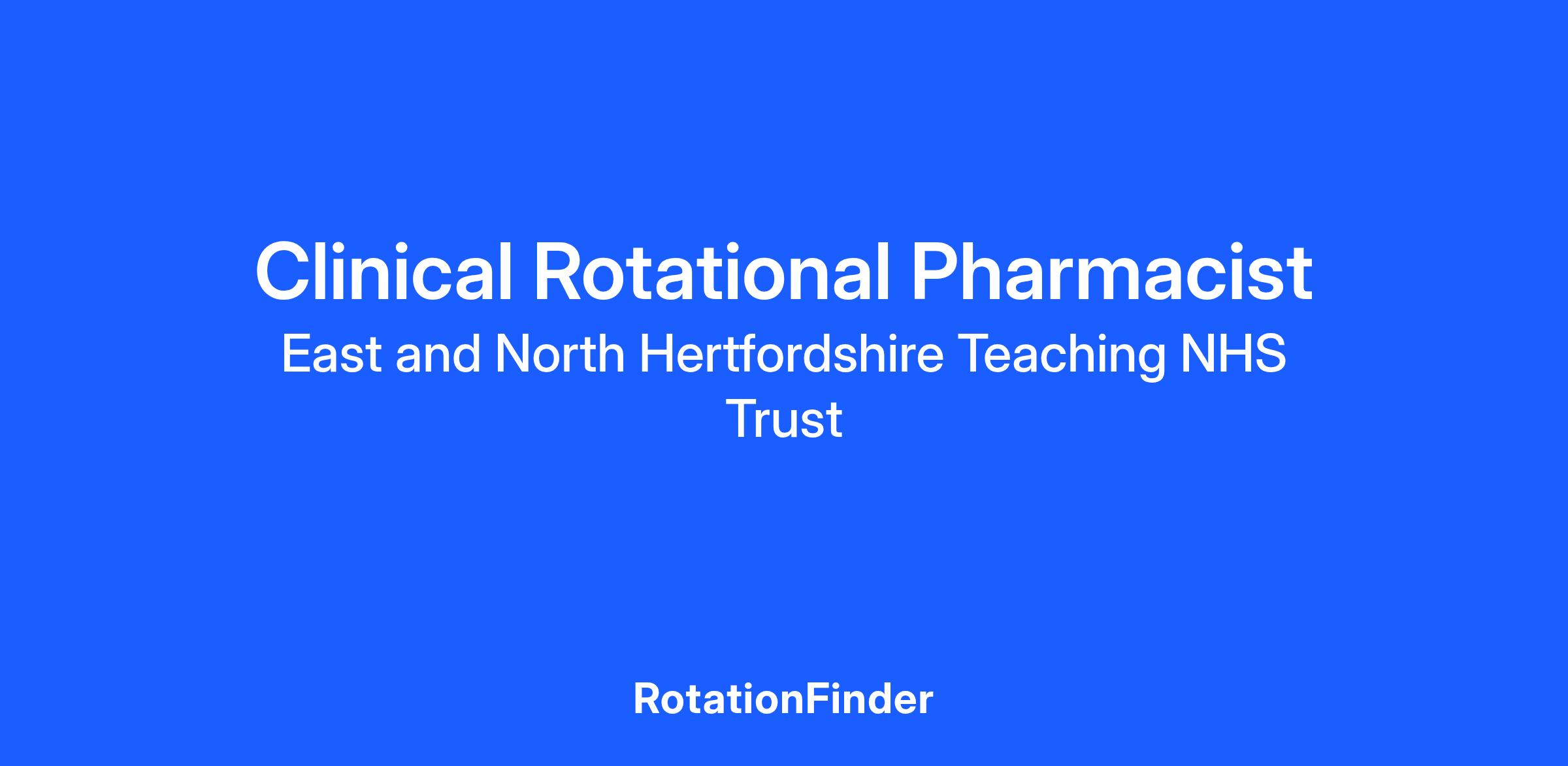 Clinical Rotational Pharmacist

East and North Hertfordshire Teaching NHS Trust

RotationFinder